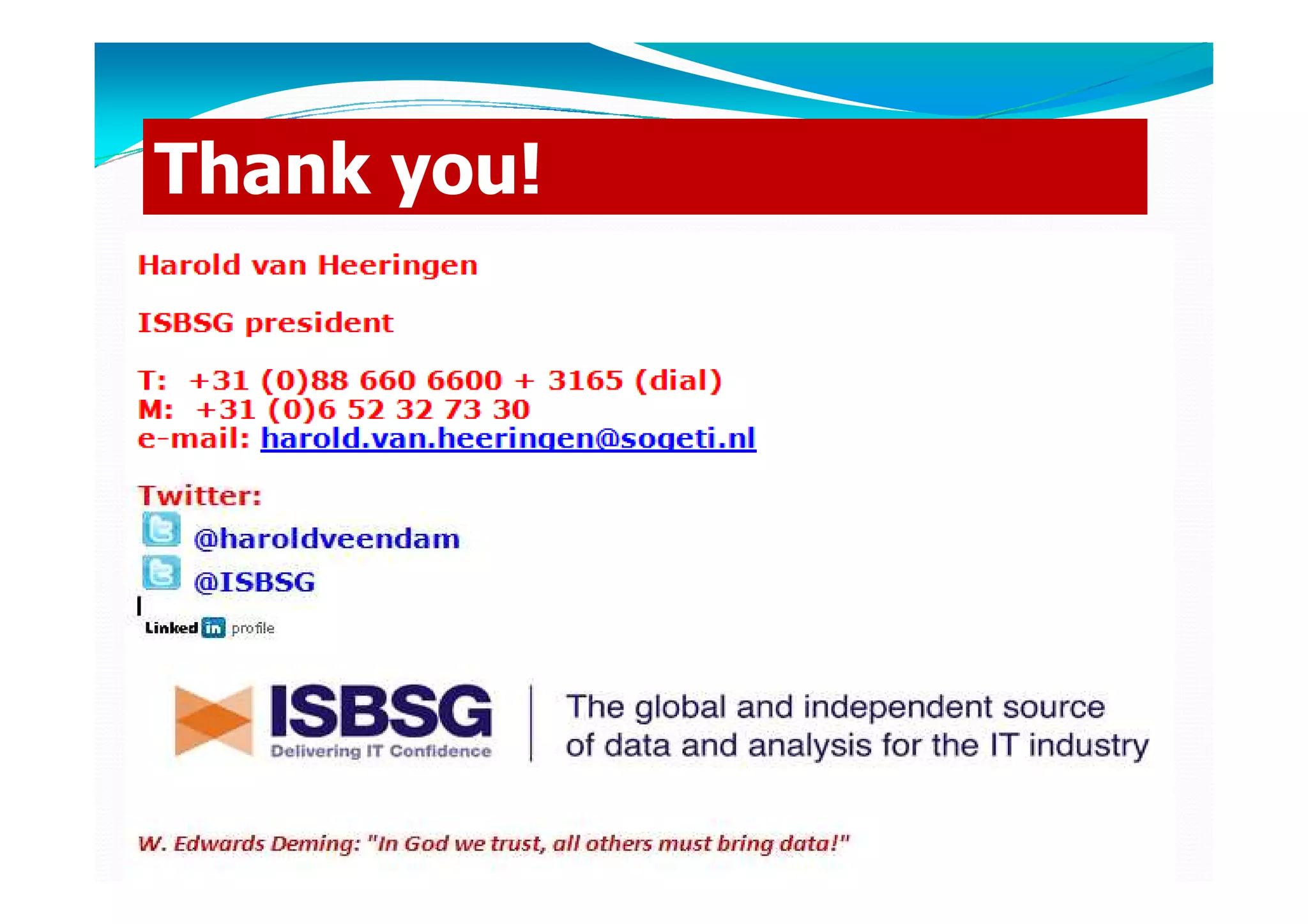 Thank you!

Harold van Heeringen

ISBSG president

T: +31 (0)88 660 6600 + 3165 (dial)
M: +31 (0)6 52 32 73 30
e-mail: harold.van.heeringen@sogeti.nl

Twitter:
@haroldveendam
@ISBSG

Linked in profile

ISBSG
Delivering IT Confidence

The global and independent source of data and analysis for the IT industry

W. Edwards Deming: "In God we trust, all others must bring data!"